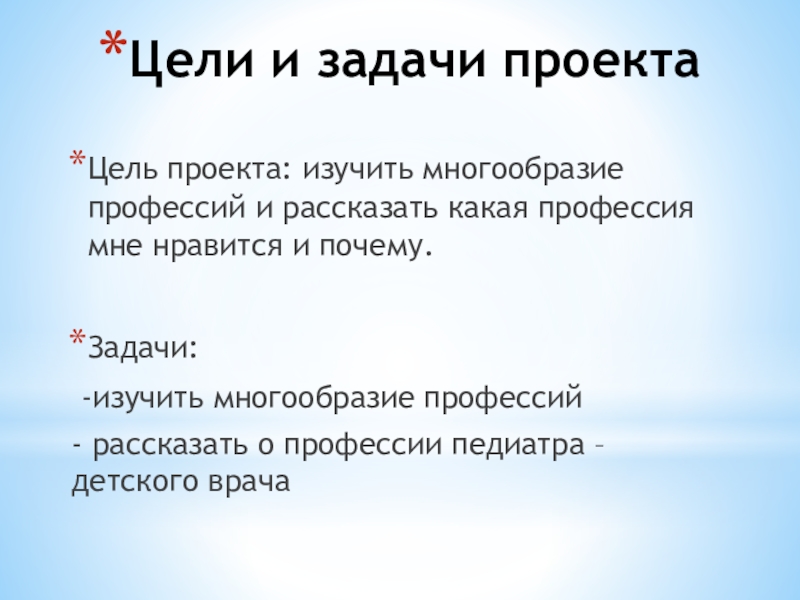 *Цели и задачи проекта

*Цель проекта: изучить многообразие профессий и рассказать какая профессия мне нравится и почему.

*Задачи:

-изучить многообразие профессий

- рассказать о профессии педиатра – детского врача